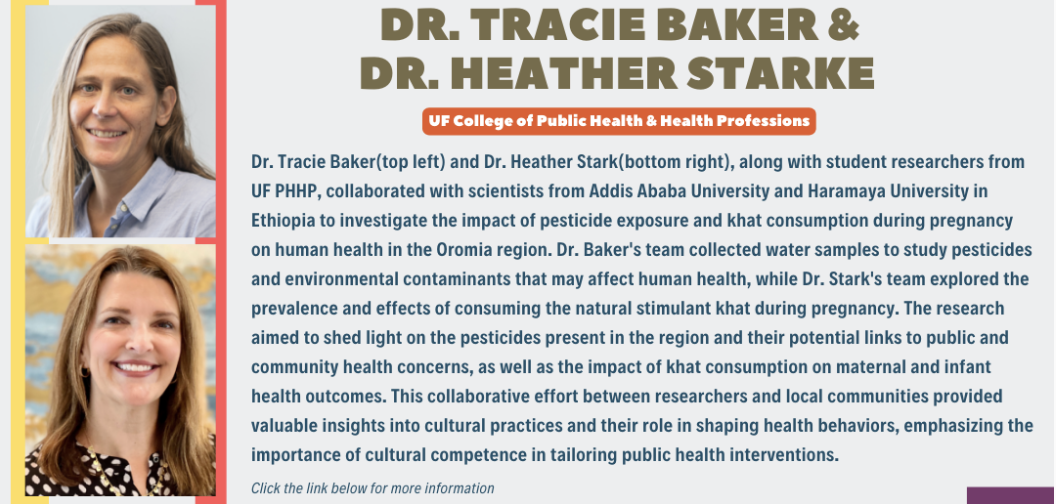 DR. TRACIE BAKER &
DR. HEATHER STARKE

UF College of Public Health & Health Professions

Dr. Tracie Baker(top left) and Dr. Heather Stark(bottom right), along with student researchers from UF PHHP, collaborated with scientists from Addis Ababa University and Haramaya University in Ethiopia to investigate the impact of pesticide exposure and khat consumption during pregnancy on human health in the Oromia region. Dr. Baker's team collected water samples to study pesticides and environmental contaminants that may affect human health, while Dr. Stark's team explored the prevalence and effects of consuming the natural stimulant khat during pregnancy. The research aimed to shed light on the pesticides present in the region and their potential links to public and community health concerns, as well as the impact of khat consumption on maternal and infant health outcomes. This collaborative effort between researchers and local communities provided valuable insights into cultural practices and their role in shaping health behaviors, emphasizing the importance of cultural competence in tailoring public health interventions.

Click the link below for more information